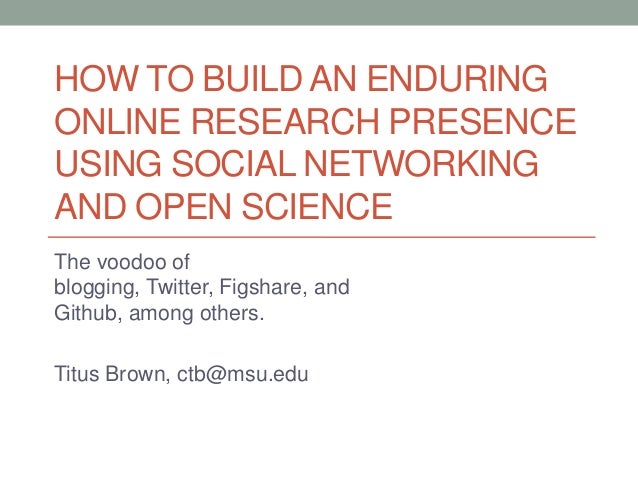 HOW TO BUILD AN ENDURING ONLINE RESEARCH PRESENCE USING SOCIAL NETWORKING AND OPEN SCIENCE

The voodoo of blogging, Twitter, Figshare, and Github, among others.

Titus Brown, ctb@msu.edu